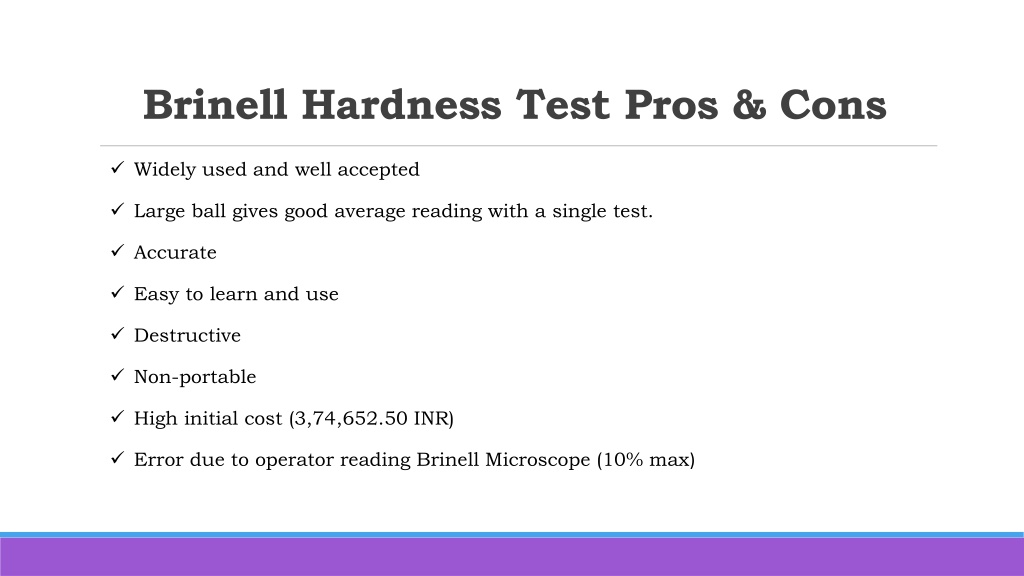 Brinell Hardness Test Pros & Cons

✓ Widely used and well accepted

✓ Large ball gives good average reading with a single test.

✓ Accurate

✓ Easy to learn and use

✓ Destructive

✓ Non-portable

✓ High initial cost (3,74,652.50 INR)

✓ Error due to operator reading Brinell Microscope (10% max)